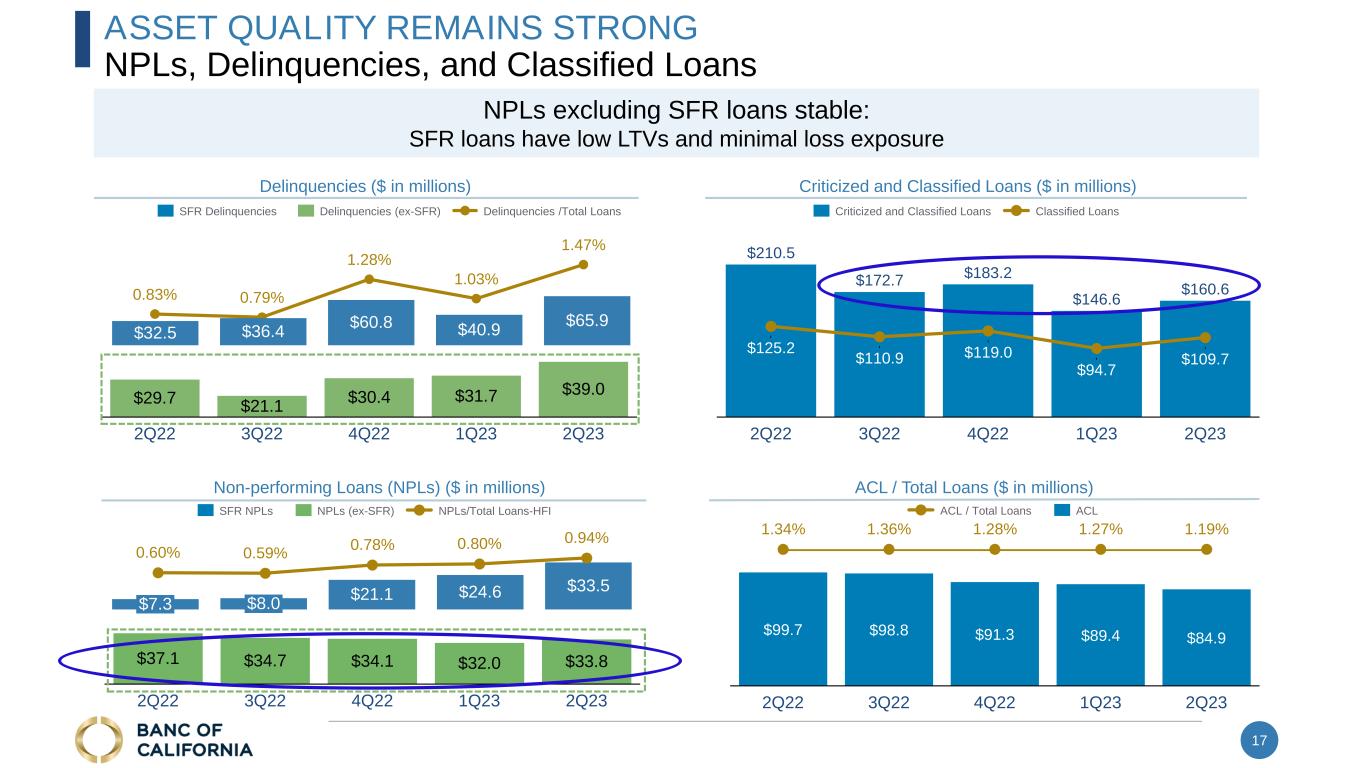 ASSET QUALITY REMAINS STRONG
NPLs, Delinquencies, and Classified Loans

NPLs excluding SFR loans stable:
SFR loans have low LTVs and minimal loss exposure

Delinquencies ($ in millions)

SFR Delinquencies Delinquencies (ex-SFR) Delinquencies /Total Loans

0.83% 0.79% 1.28% 1.03% 1.47%

$32.5 $36.4 $60.8 $40.9 $65.9

$29.7 $21.1 $30.4 $31.7 $39.0

2Q22 3Q22 4Q22 1Q23 2Q23

Criticized and Classified Loans ($ in millions)

Criticized and Classified Loans Classified Loans

$210.5 $172.7 $183.2 $146.6 $160.6

$125.2 $110.9 $119.0 $94.7 $109.7

2Q22 3Q22 4Q22 1Q23 2Q23

Non-performing Loans (NPLs) ($ in millions)

SFR NPLs NPLs (ex-SFR) NPLs/Total Loans-HFI

0.60% 0.59% 0.78% 0.80% 0.94%

$7.3 $8.0 $21.1 $24.6 $33.5

$37.1 $34.7 $34.1 $32.0 $33.8

2Q22 3Q22 4Q22 1Q23 2Q23

ACL / Total Loans ($ in millions)

ACL / Total Loans ACL

1.34% 1.36% 1.28% 1.27% 1.19%

$99.7 $98.8 $91.3 $89.4 $84.9

2Q22 3Q22 4Q22 1Q23 2Q23

BANC OF CALIFORNIA

17